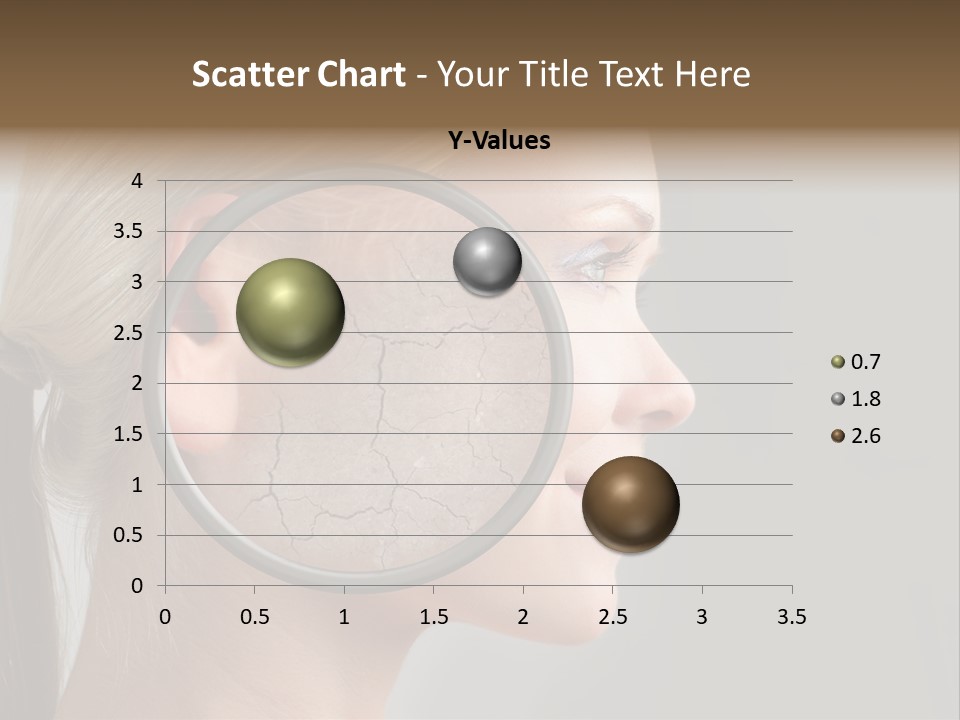 Scatter Chart - Your Title Text Here

Y-Values

4
3.5
3
2.5
2
1.5
1
0.5
0

0 0.5 1 1.5 2 2.5 3 3.5

0.7
1.8
2.6